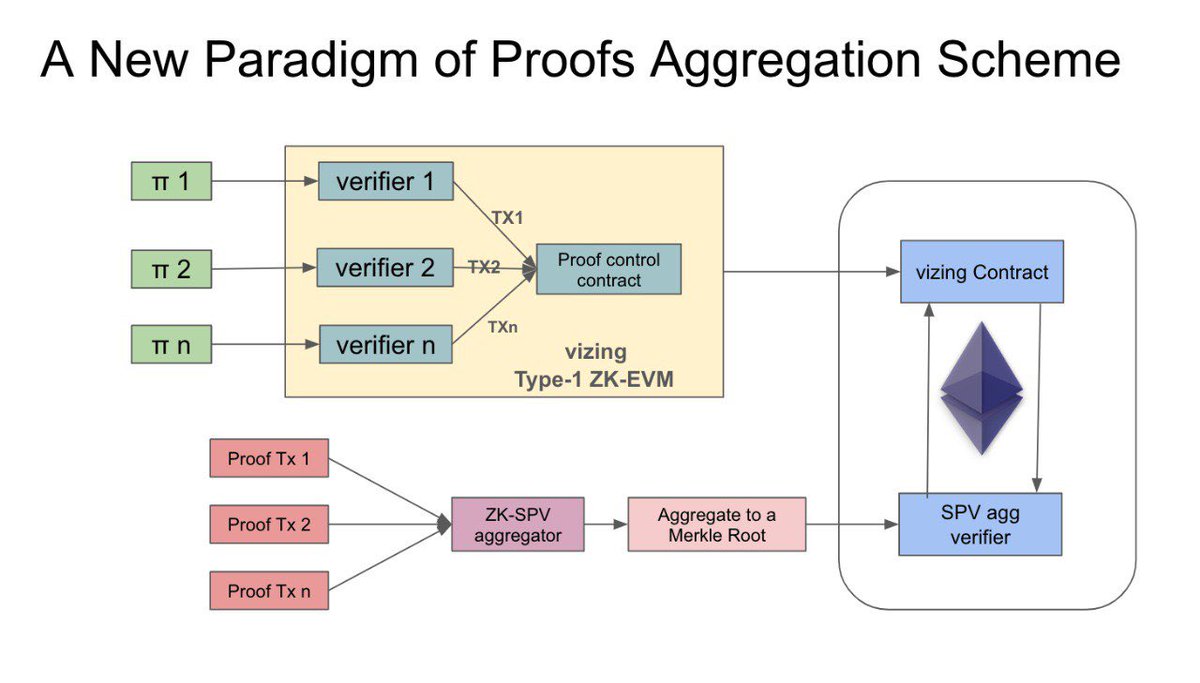 A New Paradigm of Proofs Aggregation Scheme

π 1

π 2

π n

verifier 1

verifier 2

verifier n

TX1

TX2

TXn

Proof control contract

vizing
Type-1 ZK-EVM

vizing Contract

Proof Tx 1

Proof Tx 2

Proof Tx n

ZK-SPV aggregator

Aggregate to a Merkle Root

SPV agg verifier